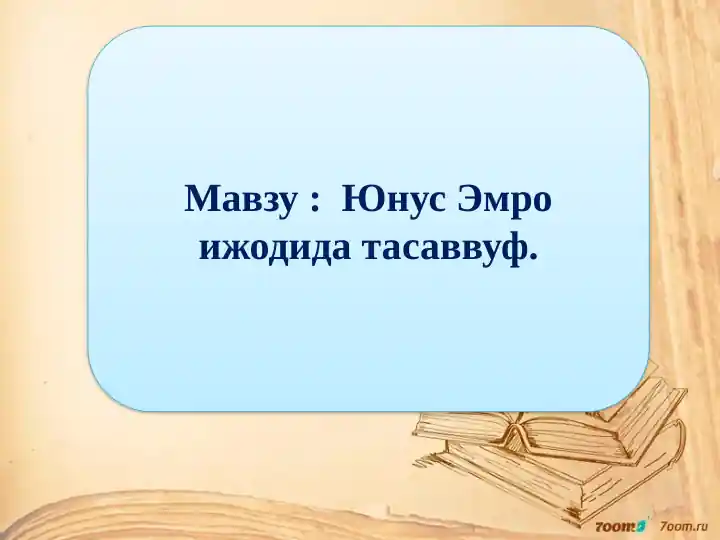 Мавзу : Юнус Эмро ижодида тасаввуф.

7oom 7oom.ru